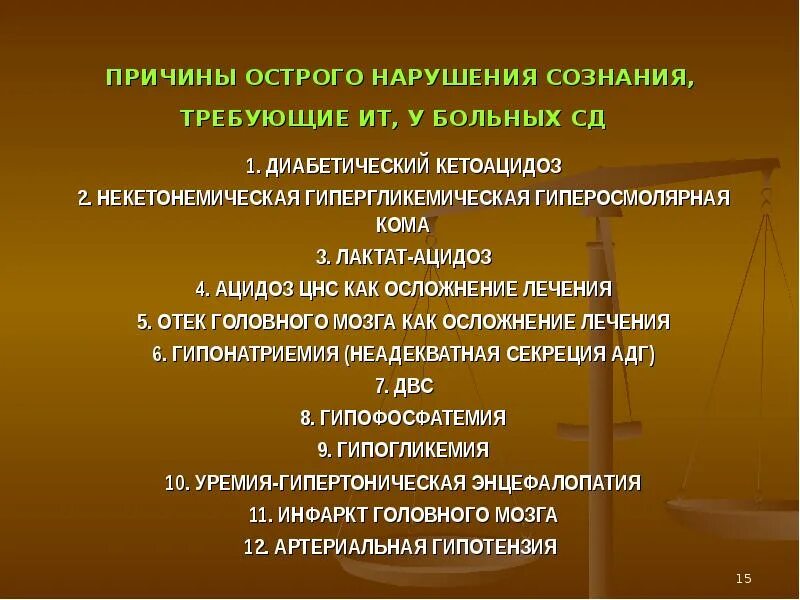 ПРИЧИНЫ ОСТРОГО НАРУШЕНИЯ СОЗНАНИЯ, ТРЕБУЮЩИЕ ИТ, У БОЛЬНЫХ СД

1. ДИАБЕТИЧЕСКИЙ КЕТОАЦИДОЗ
2. НЕКЕТОНЕМИЧЕСКАЯ ГИПЕРГЛИКЕМИЧЕСКАЯ ГИПЕРОСМОЛЯРНАЯ КОМА
3. ЛАКТАТ-АЦИДОЗ
4. АЦИДОЗ ЦНС КАК ОСЛОЖНЕНИЕ ЛЕЧЕНИЯ
5. ОТЕК ГОЛОВНОГО МОЗГА КАК ОСЛОЖНЕНИЕ ЛЕЧЕНИЯ
6. ГИПОНАТРИЕМИЯ (НЕАДЕКВАТНАЯ СЕКРЕЦИЯ АДГ)
7. ДВС
8. ГИПОФОСФАТЕМИЯ
9. ГИПОГЛИКЕМИЯ
10. УРЕМИЯ-ГИПЕРТОНИЧЕСКАЯ ЭНЦЕФАЛОПАТИЯ
11. ИНФАРКТ ГОЛОВНОГО МОЗГА
12. АРТЕРИАЛЬНАЯ ГИПОТЕНЗИЯ

15